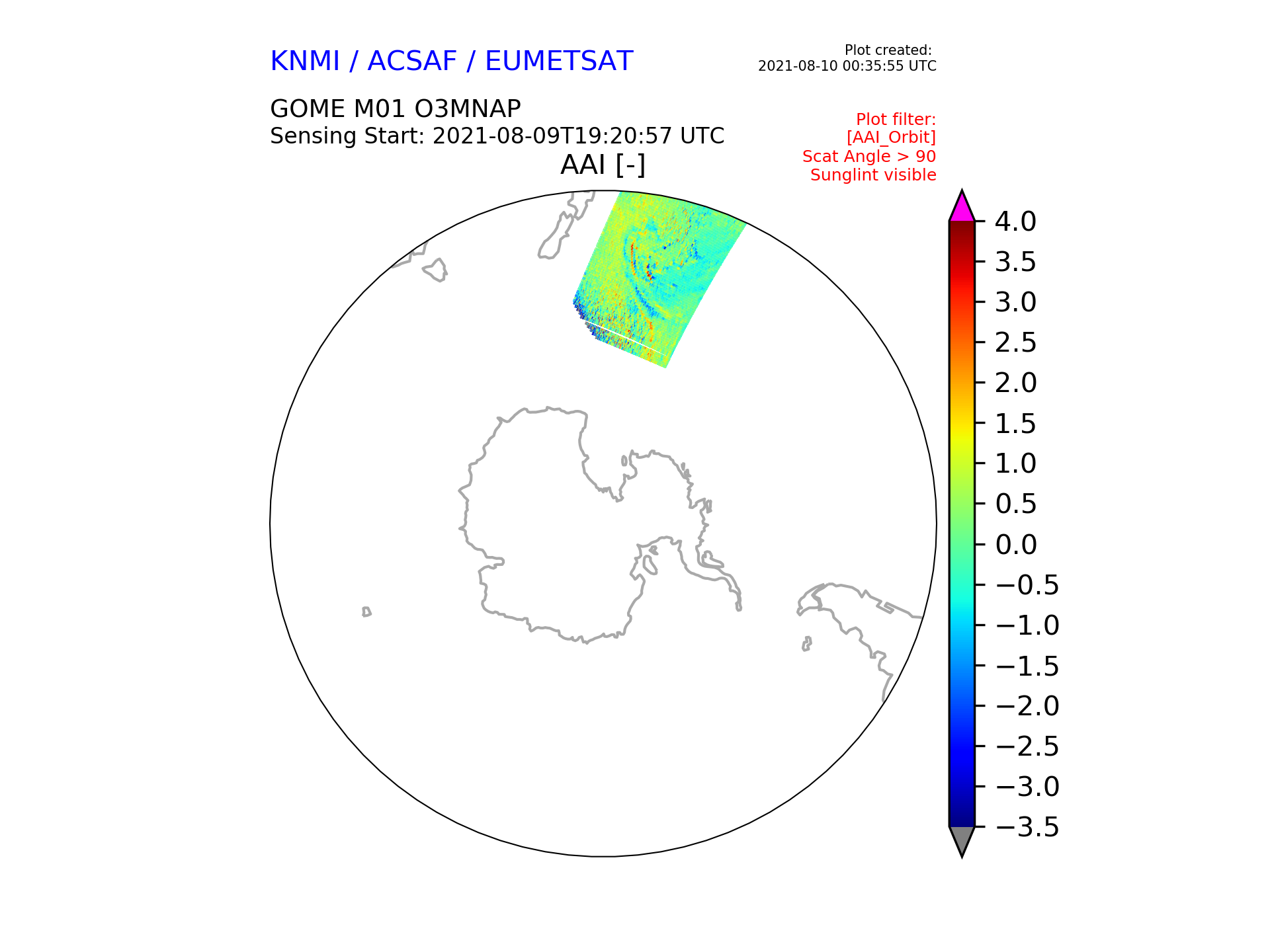 KNMI / ACSAF / EUMETSAT

Plot created:
2021-08-10 00:35:55 UTC

GOME M01 O3MNAP
Sensing Start: 2021-08-09T19:20:57 UTC

Plot filter:
[AAI_Orbit]
Scat Angle > 90
Sunglint visible

AAI [-]

4.0
3.5
3.0
2.5
2.0
1.5
1.0
0.5
0.0
−0.5
−1.0
−1.5
−2.0
−2.5
−3.0
−3.5